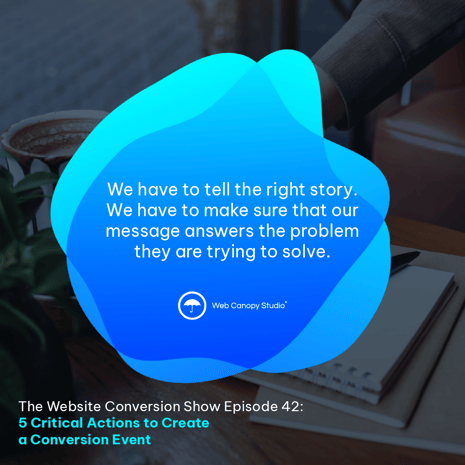 We have to tell the right story. We have to make sure that our message answers the problem they are trying to solve.

Web Canopy Studio®

The Website Conversion Show Episode 42:
5 Critical Actions to Create a Conversion Event